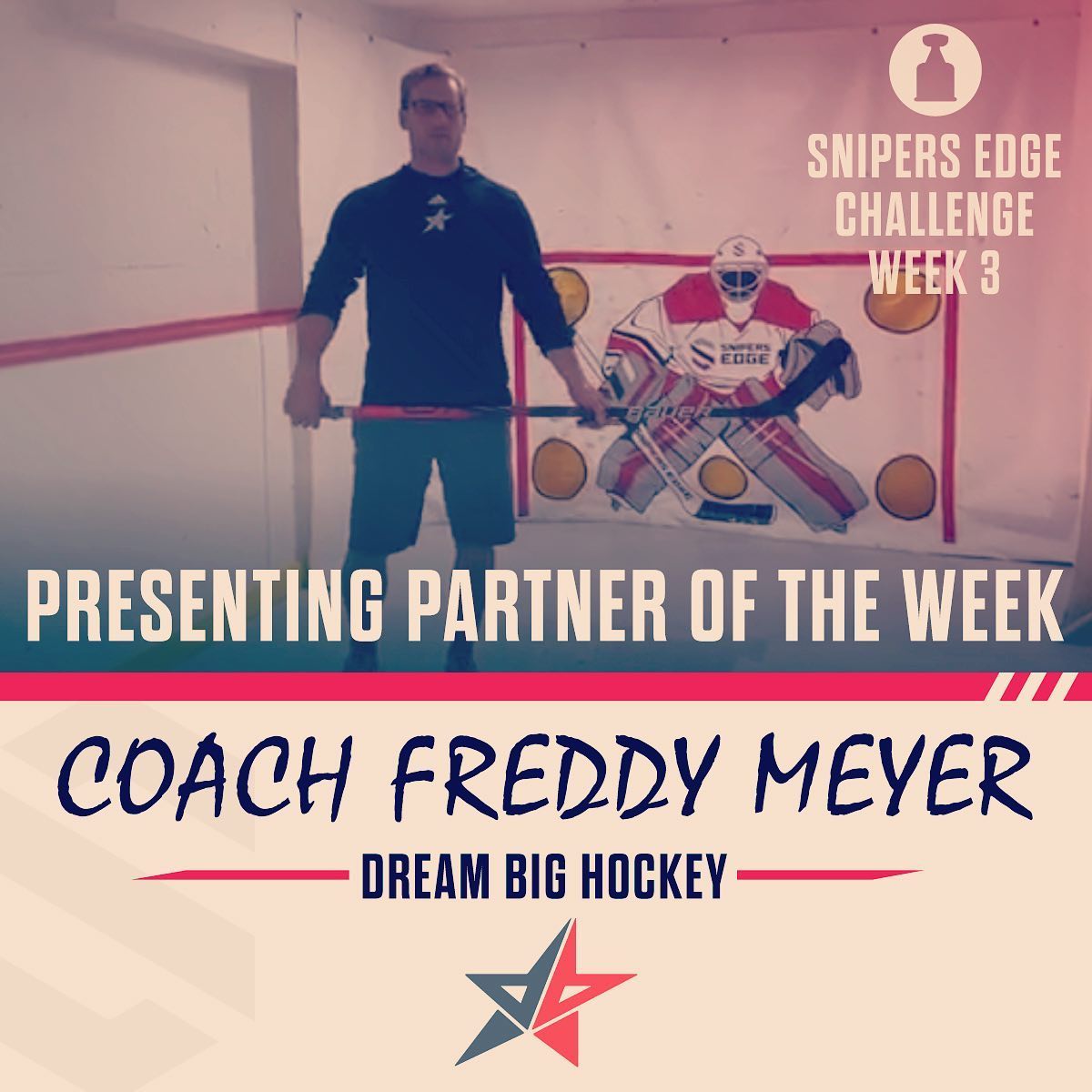 SNIPERS EDGE CHALLENGE WEEK 3

SNIPERS EDGE

BAUER

PRESENTING PARTNER OF THE WEEK

COACH FREDDY MEYER

DREAM BIG HOCKEY